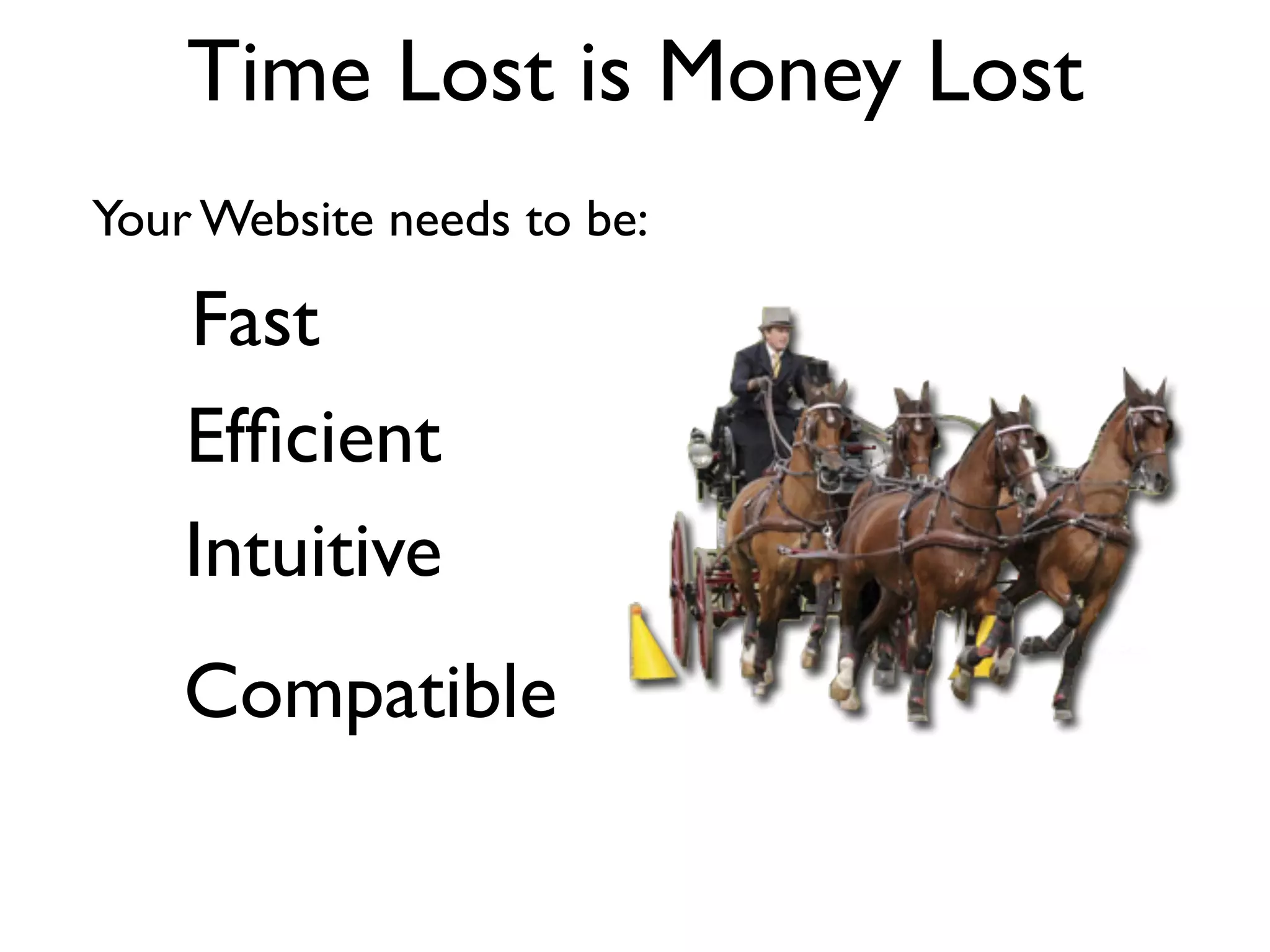 Time Lost is Money Lost

Your Website needs to be:

Fast

Efficient

Intuitive

Compatible